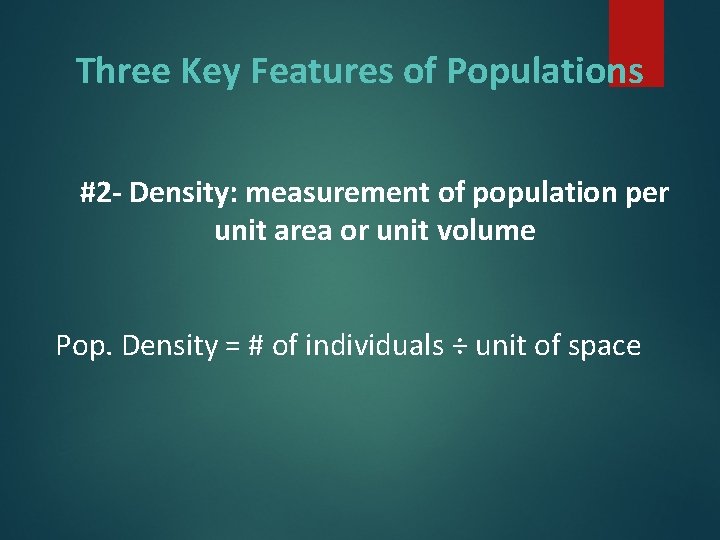 Three Key Features of Populations

#2- Density: measurement of population per unit area or unit volume

Pop. Density = # of individuals ÷ unit of space